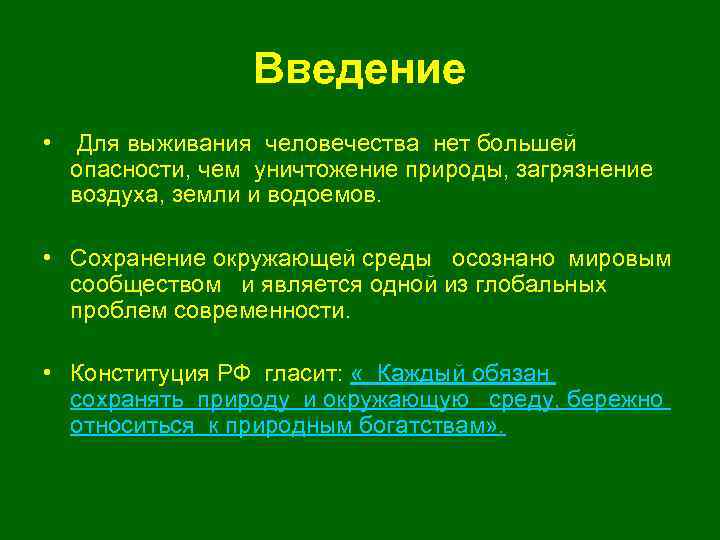 Введение

• Для выживания человечества нет большей опасности, чем уничтожение природы, загрязнение воздуха, земли и водоемов.

• Сохранение окружающей среды осознано мировым сообществом и является одной из глобальных проблем современности.

• Конституция РФ гласит: « Каждый обязан сохранять природу и окружающую среду, бережно относиться к природным богатствам».